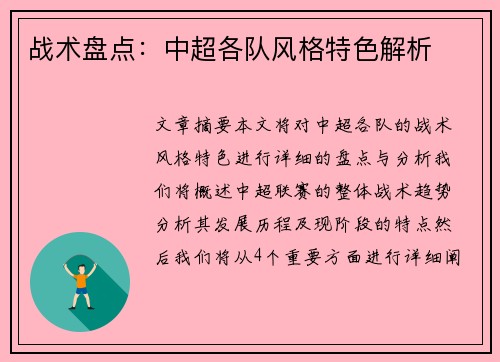 战术盘点：中超各队风格特色解析

文章摘要本文将对中超各队的战术风格特色进行详细的盘点与分析我们将概述中超联赛的整体战术趋势分析其发展历程及现阶段的特点然后我们将从4个重要方面进行详细阐